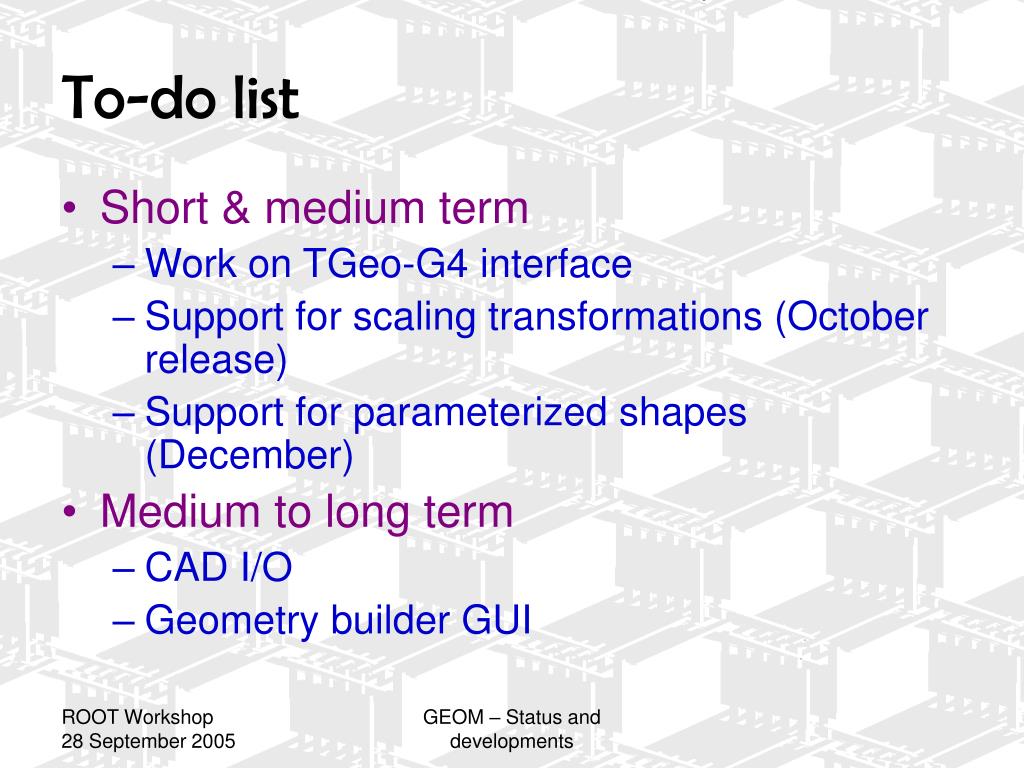 To-do list

• Short & medium term
– Work on TGeo-G4 interface
– Support for scaling transformations (October release)
– Support for parameterized shapes (December)
• Medium to long term
– CAD I/O
– Geometry builder GUI

ROOT Workshop
28 September 2005

GEOM – Status and developments